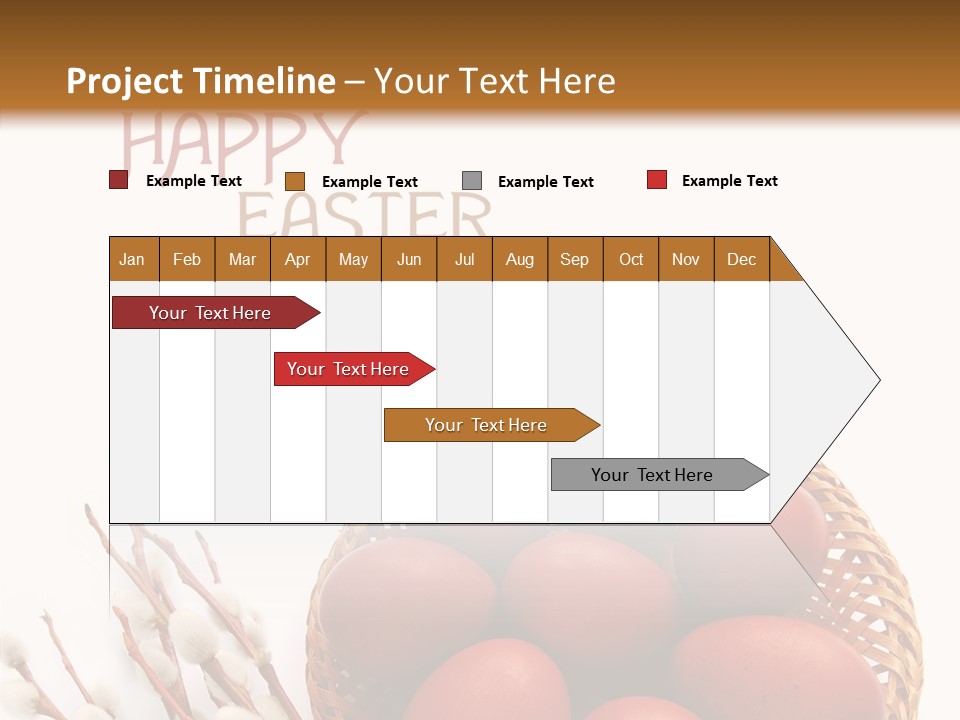 Project Timeline – Your Text Here

HAPPY EASTER

Example Text Example Text Example Text Example Text

| Jan | Feb | Mar | Apr | May | Jun | Jul | Aug | Sep | Oct | Nov | Dec |
|---|---|---|---|---|---|---|---|---|---|---|---|

Your Text Here

Your Text Here

Your Text Here

Your Text Here